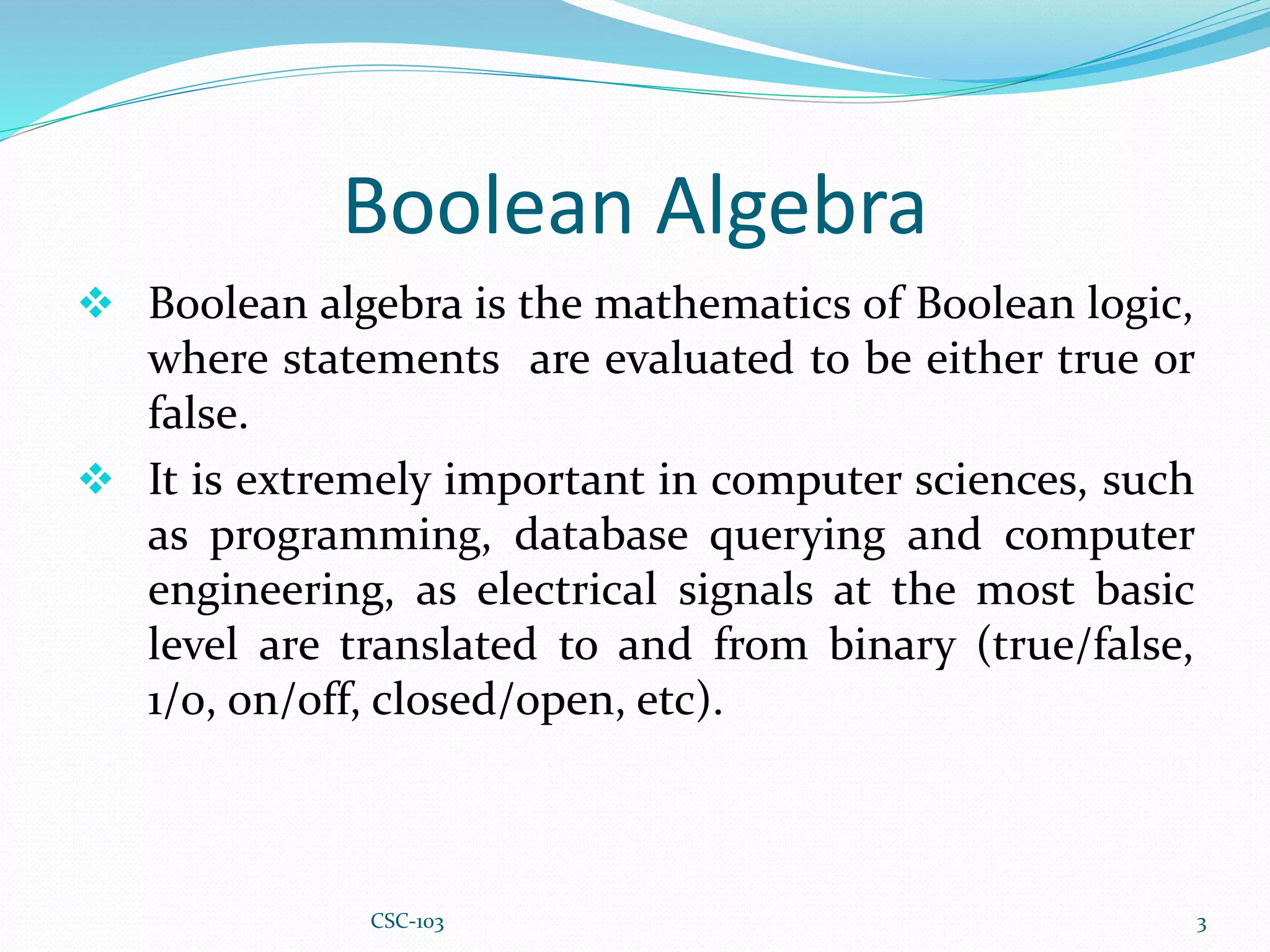 Boolean Algebra

❖ Boolean algebra is the mathematics of Boolean logic, where statements are evaluated to be either true or false.

❖ It is extremely important in computer sciences, such as programming, database querying and computer engineering, as electrical signals at the most basic level are translated to and from binary (true/false, 1/0, on/off, closed/open, etc).

CSC-103

3